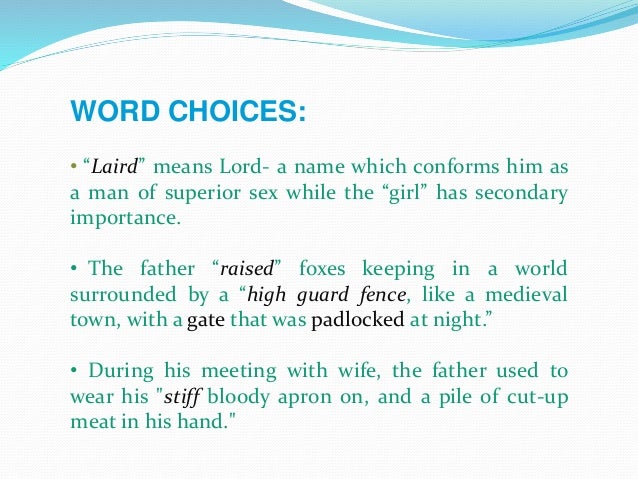 WORD CHOICES:

• “Laird” means Lord- a name which conforms him as a man of superior sex while the “girl” has secondary importance.

• The father “raised” foxes keeping in a world surrounded by a “high guard fence, like a medieval town, with a gate that was padlocked at night.”

• During his meeting with wife, the father used to wear his "stiff bloody apron on, and a pile of cut-up meat in his hand."